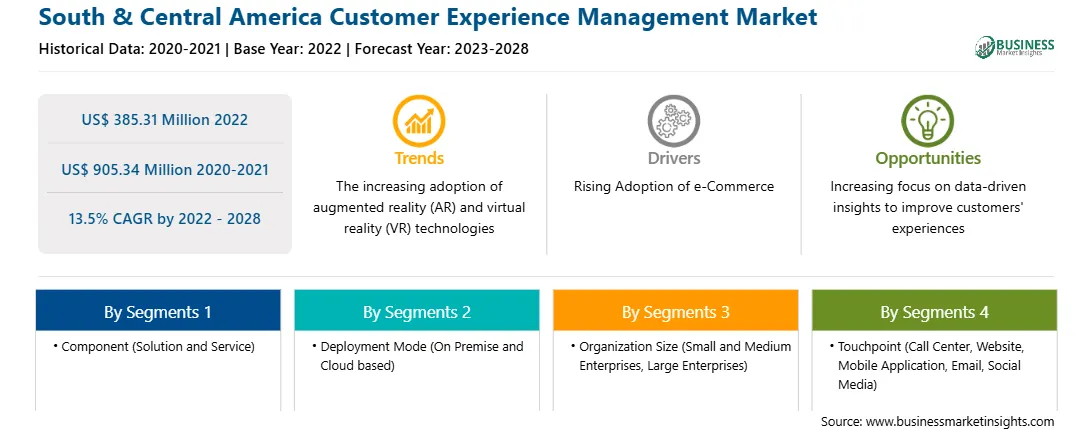 South & Central America Customer Experience Management Market
Historical Data: 2020-2021 | Base Year: 2022 | Forecast Year: 2023-2028

BUSINESS
Market Insights

US$ 385.31 Million 2022

US$ 905.34 Million 2020-2021

13.5% CAGR by 2022 - 2028

Trends
The increasing adoption of augmented reality (AR) and virtual reality (VR) technologies

Drivers
Rising Adoption of e-Commerce

Opportunities
Increasing focus on data-driven insights to improve customers' experiences

By Segments 1
• Component (Solution and Service)

By Segments 2
• Deployment Mode (On Premise and Cloud based)

By Segments 3
• Organization Size (Small and Medium Enterprises, Large Enterprises)

By Segments 4
• Touchpoint (Call Center, Website, Mobile Application, Email, Social Media)

Source: www.businessmarketinsights.com